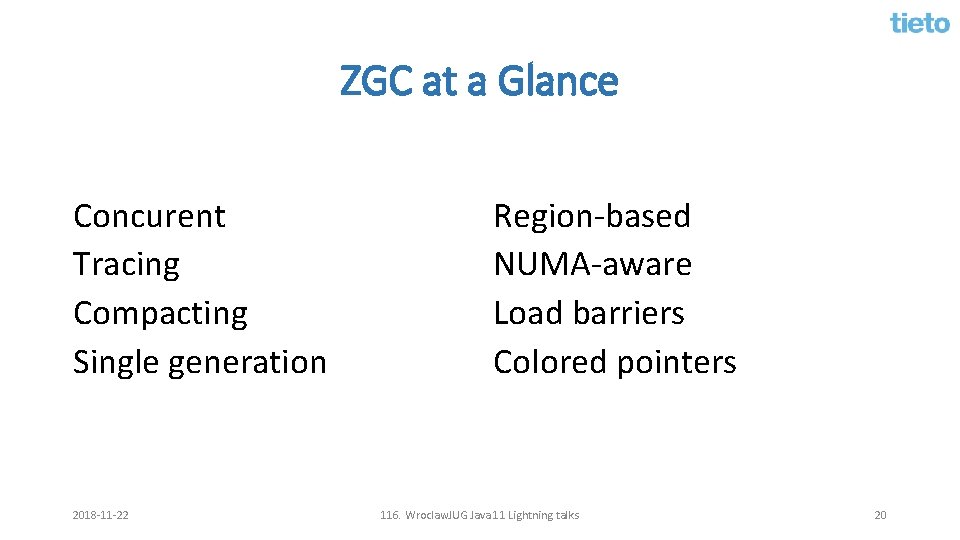 tieto

ZGC at a Glance

Concurent
Tracing
Compacting
Single generation

Region-based
NUMA-aware
Load barriers
Colored pointers

2018-11-22

116. WroclawJUG Java11 Lightning talks

20